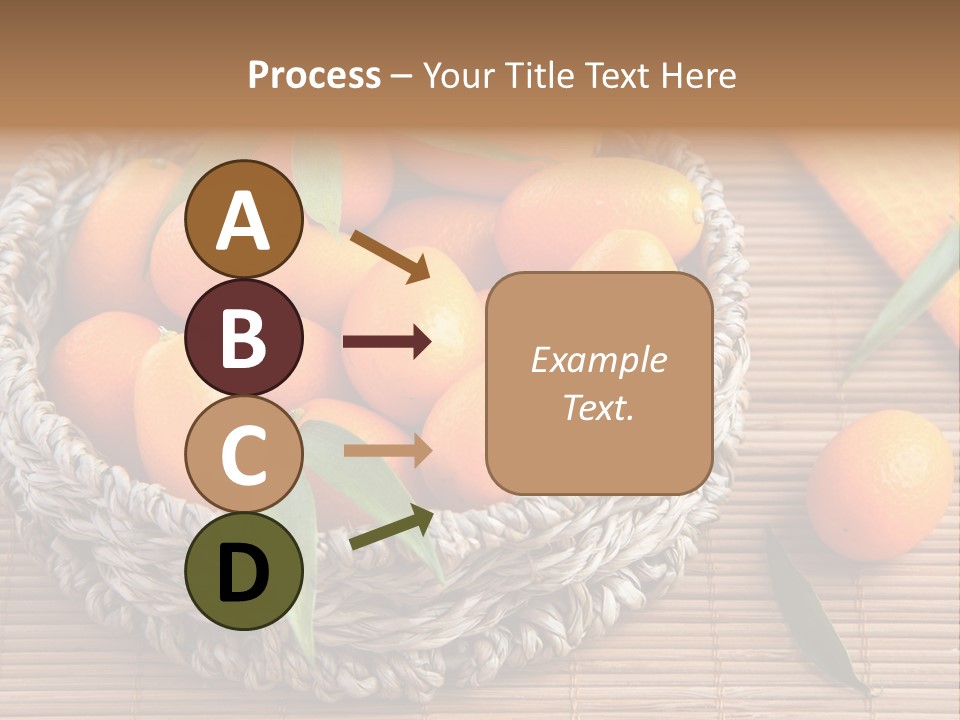 Process – Your Title Text Here

A
B
C
D

Example Text.